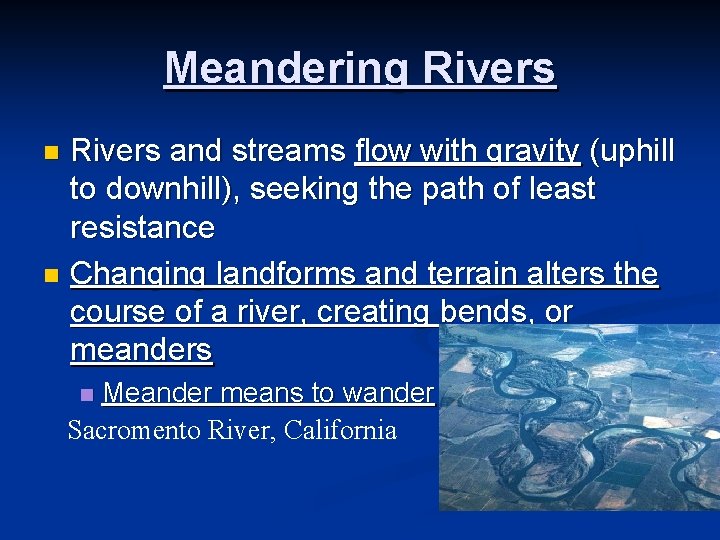 Meandering Rivers

Rivers and streams flow with gravity (uphill to downhill), seeking the path of least resistance

Changing landforms and terrain alters the course of a river, creating bends, or meanders

Meander means to wander

Sacromento River, California